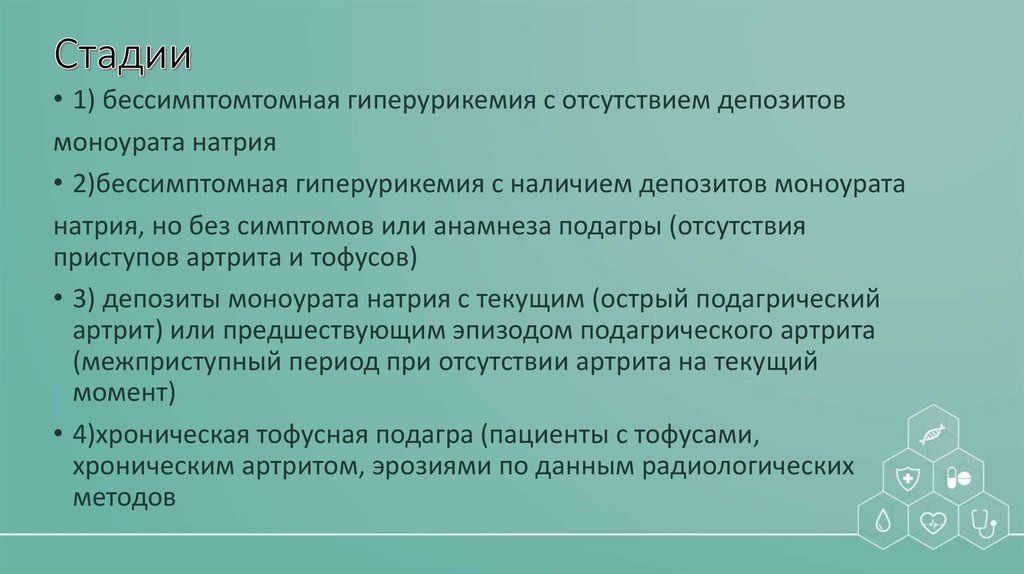 Стадии

• 1) бессимптомтомная гиперурикемия с отсутствием депозитов

моноурата натрия

• 2)бессимптомная гиперурикемия с наличием депозитов моноурата

натрия, но без симптомов или анамнеза подагры (отсутствия приступов артрита и тофусов)

• 3) депозиты моноурата натрия с текущим (острый подагрический артрит) или предшествующим эпизодом подагрического артрита (межприступный период при отсутствии артрита на текущий момент)

• 4)хроническая тофусная подагра (пациенты с тофусами, хроническим артритом, эрозиями по данным радиологических методов